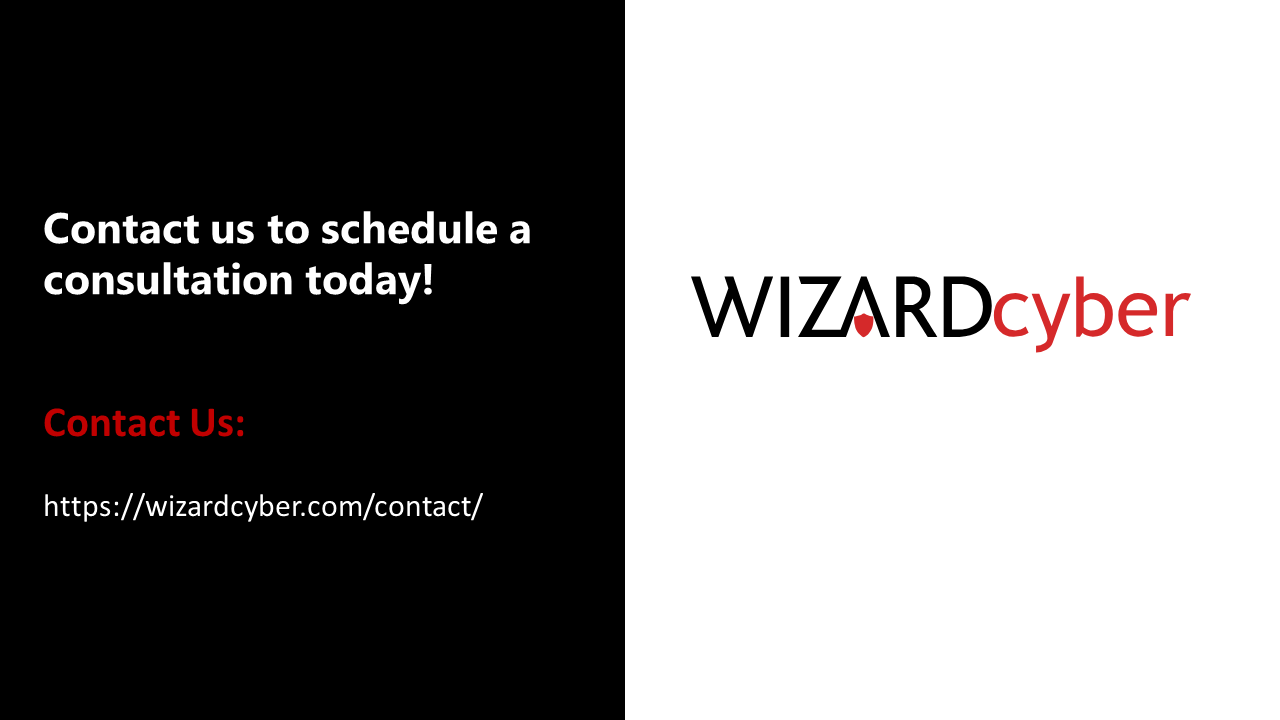 Contact us to schedule a consultation today!

Contact Us:

https://wizardcyber.com/contact/

WIZARDcyber